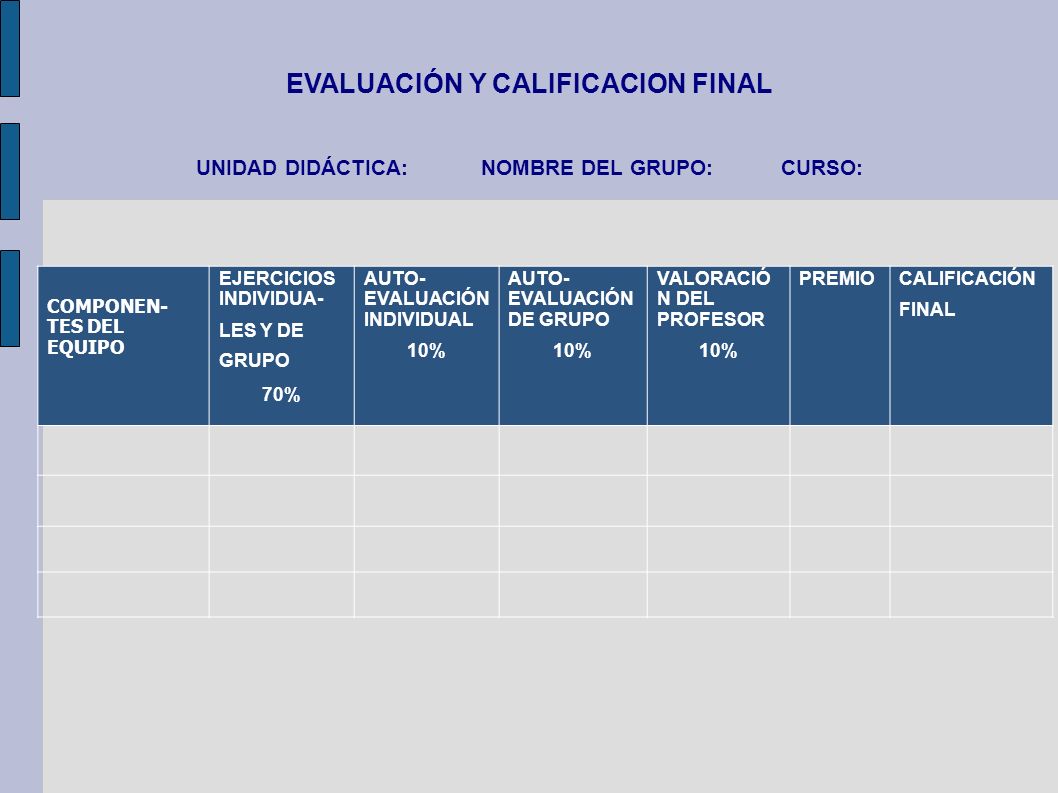 EVALUACIÓN Y CALIFICACION FINAL

UNIDAD DIDÁCTICA: NOMBRE DEL GRUPO: CURSO:

| COMPONENTES DEL EQUIPO | EJERCICIOS INDIVIDUALES Y DE GRUPO 70% | AUTO-EVALUACIÓN INDIVIDUAL 10% | AUTO-EVALUACIÓN DE GRUPO 10% | VALORACIÓN DEL PROFESOR 10% | PREMIO | CALIFICACIÓN FINAL |
|---|---|---|---|---|---|---|
| | | | | | | |
| | | | | | | |
| | | | | | | |
| | | | | | | |